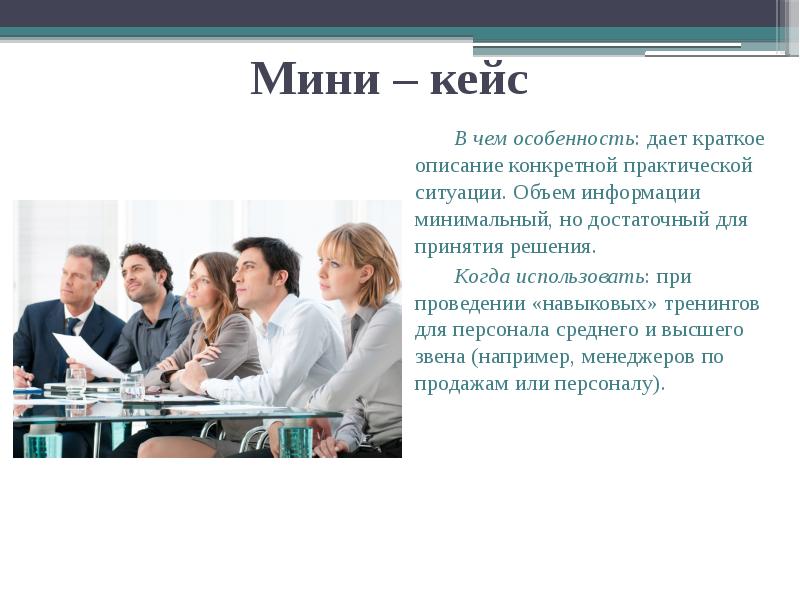 Мини – кейс

В чем особенность: дает краткое описание конкретной практической ситуации. Объем информации минимальный, но достаточный для принятия решения.

Когда использовать: при проведении «навыковых» тренингов для персонала среднего и высшего звена (например, менеджеров по продажам или персоналу).